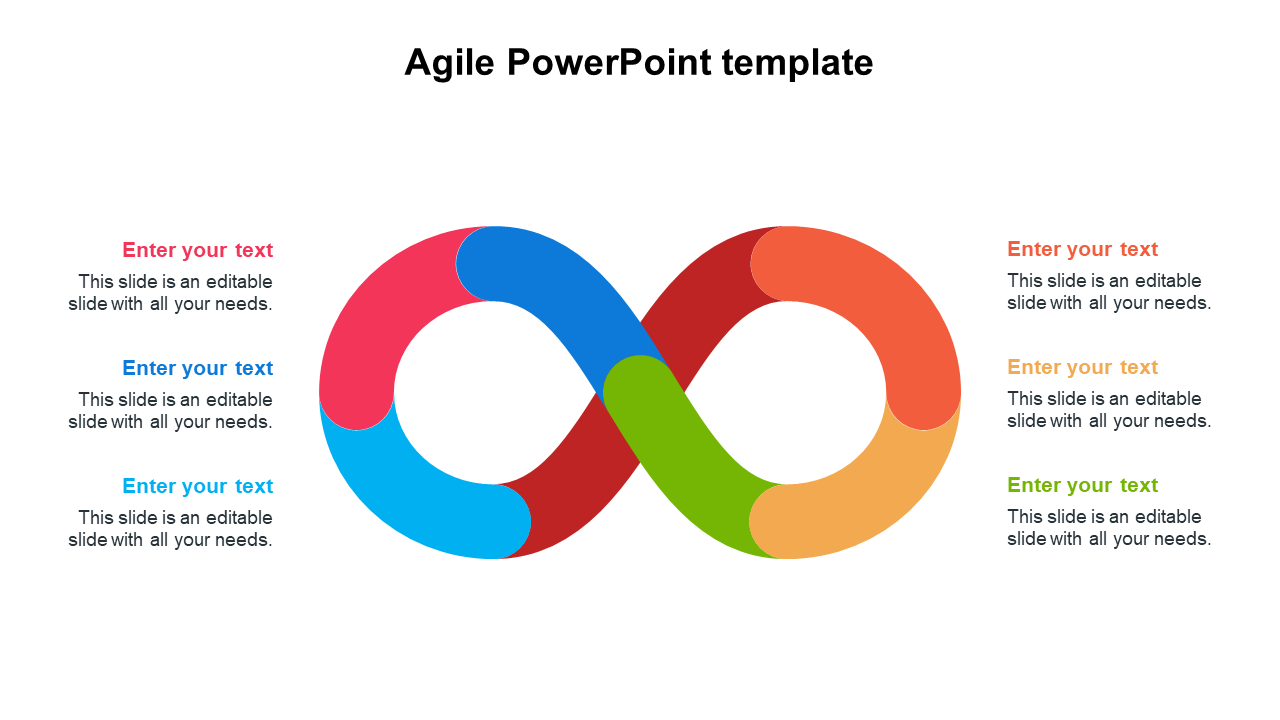 Agile PowerPoint template

Enter your text
This slide is an editable slide with all your needs.

Enter your text
This slide is an editable slide with all your needs.

Enter your text
This slide is an editable slide with all your needs.

Enter your text
This slide is an editable slide with all your needs.

Enter your text
This slide is an editable slide with all your needs.

Enter your text
This slide is an editable slide with all your needs.